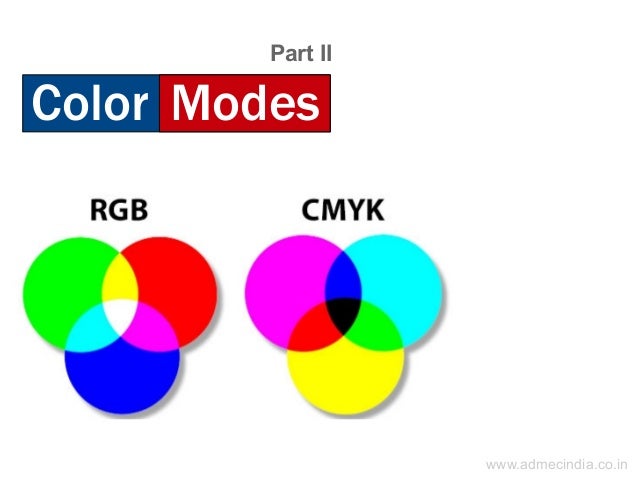 Part II

Color Modes

RGB

CMYK

www.admecindia.co.in